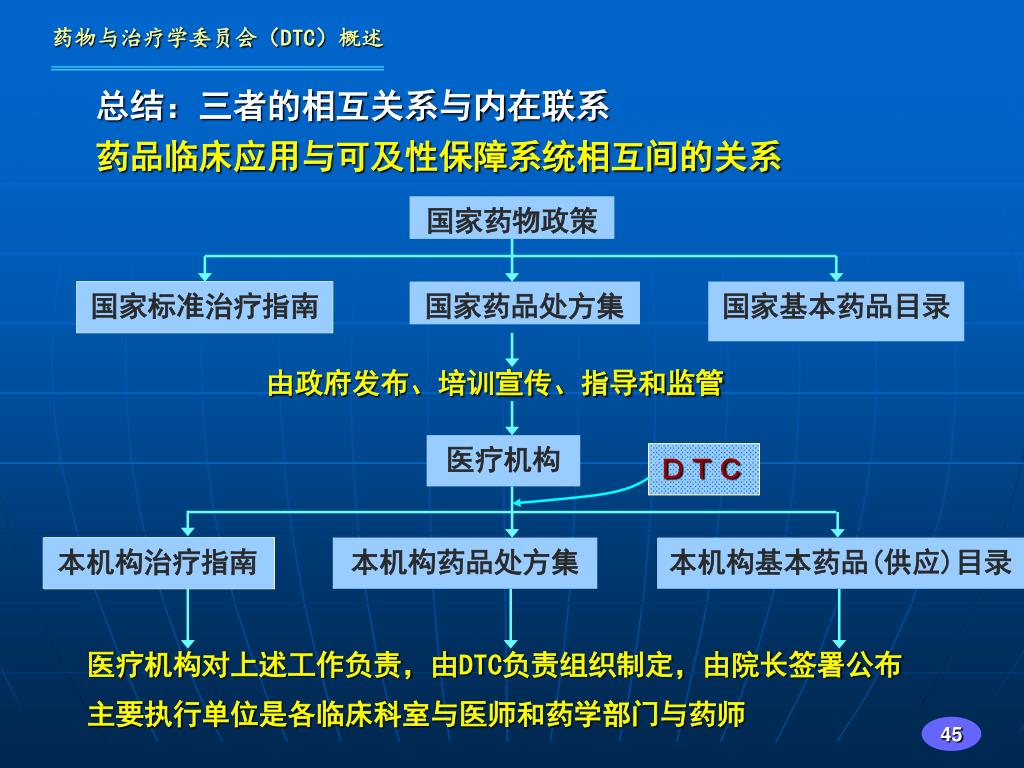 药物与治疗学委员会（DTC）概述

总结：三者的相互关系与内在联系
药品临床应用与可及性保障系统相互间的关系

国家药物政策

国家标准治疗指南

国家药品处方集

国家基本药品目录

由政府发布、培训宣传、指导和监管

医疗机构

D T C

本机构治疗指南

本机构药品处方集

本机构基本药品(供应)目录

医疗机构对上述工作负责，由DTC负责组织制定，由院长签署公布
主要执行单位是各临床科室与医师和药学部门与药师

45